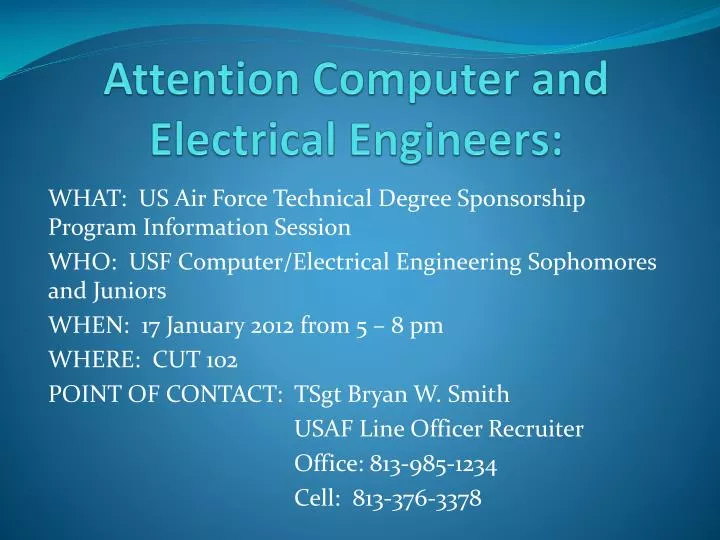 Attention Computer and Electrical Engineers:

WHAT: US Air Force Technical Degree Sponsorship Program Information Session

WHO: USF Computer/Electrical Engineering Sophomores and Juniors

WHEN: 17 January 2012 from 5 – 8 pm

WHERE: CUT 102

POINT OF CONTACT: TSgt Bryan W. Smith
USAF Line Officer Recruiter
Office: 813-985-1234
Cell: 813-376-3378